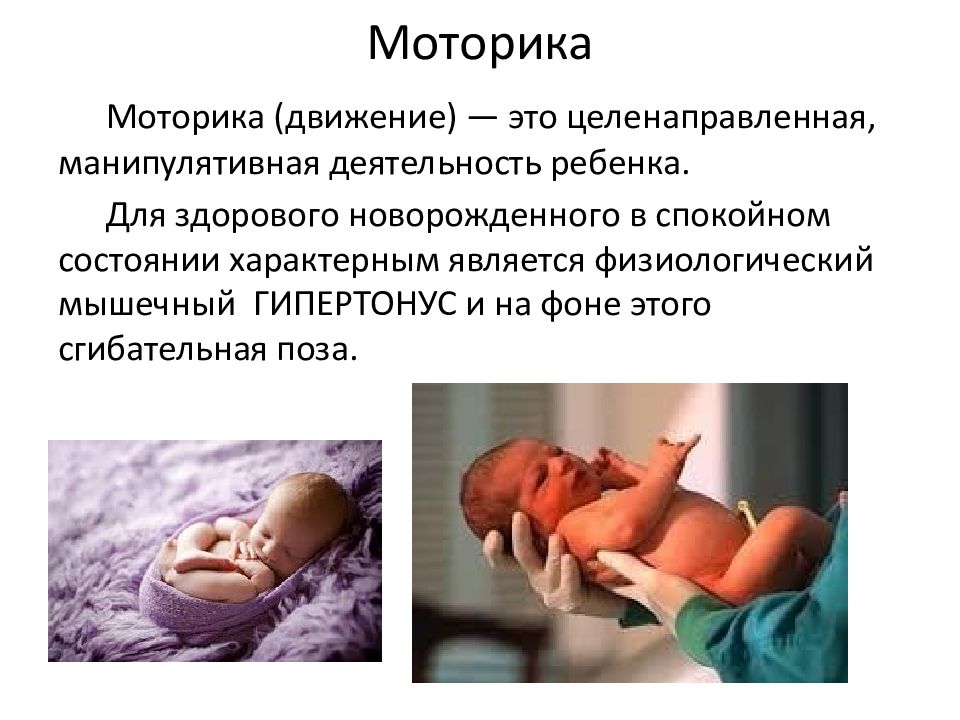 Моторика

Моторика (движение) — это целенаправленная, манипулятивная деятельность ребенка.

Для здорового новорожденного в спокойном состоянии характерным является физиологический мышечный ГИПЕРТОНУС и на фоне этого сгибательная поза.